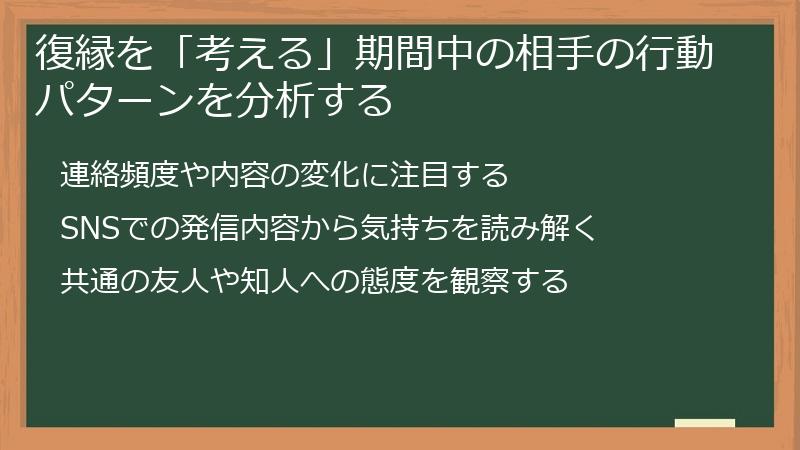 復縁を「考える」期間中の相手の行動パターンを分析する

連絡頻度や内容の変化に注目する

SNSでの発信内容から気持ちを読み解く

共通の友人や知人への態度を観察する